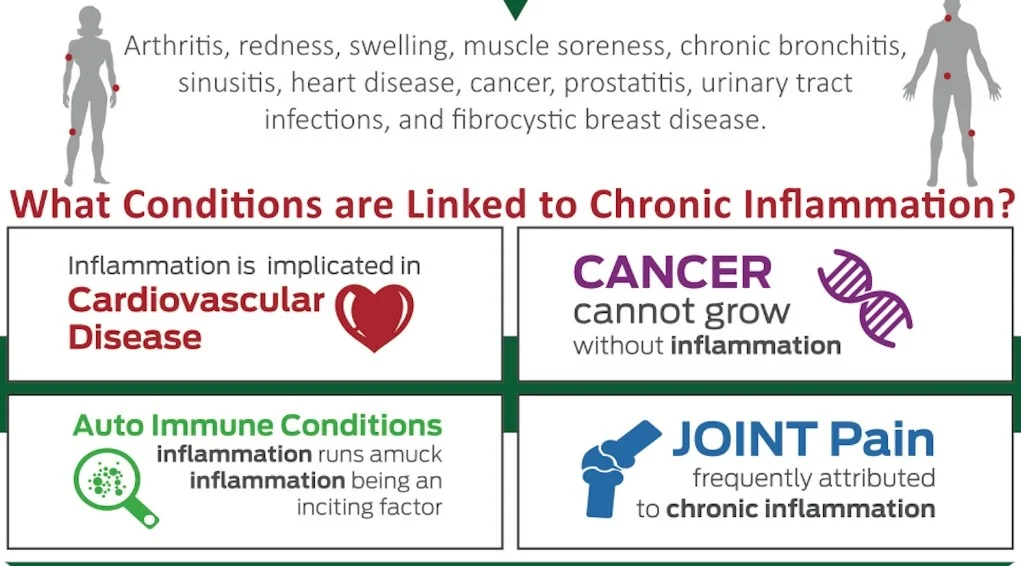 Arthritis, redness, swelling, muscle soreness, chronic bronchitis, sinusitis, heart disease, cancer, prostatitis, urinary tract infections, and fibrocystic breast disease.

What Conditions are Linked to Chronic Inflammation?

Inflammation is implicated in Cardiovascular Disease

CANCER cannot grow without inflammation

Auto Immune Conditions inflammation runs amuck inflammation being an inciting factor

JOINT Pain frequently attributed to chronic inflammation